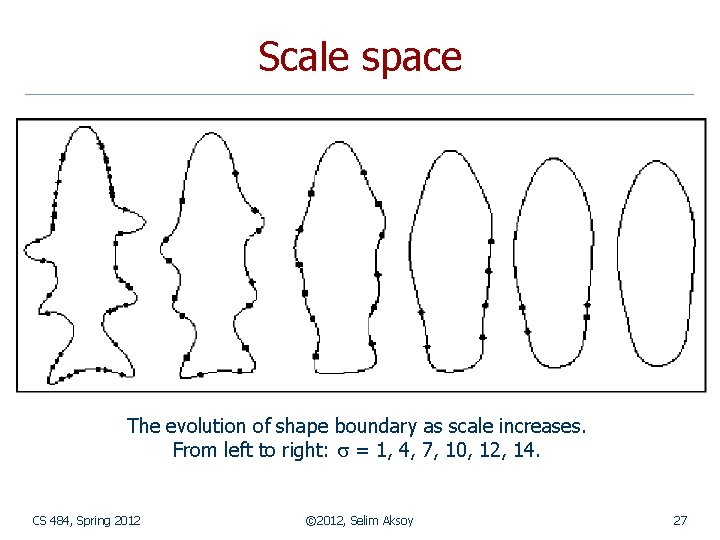 Scale space

The evolution of shape boundary as scale increases.
From left to right: $\sigma$ = 1, 4, 7, 10, 12, 14.

CS 484, Spring 2012

©2012, Selim Aksoy

27